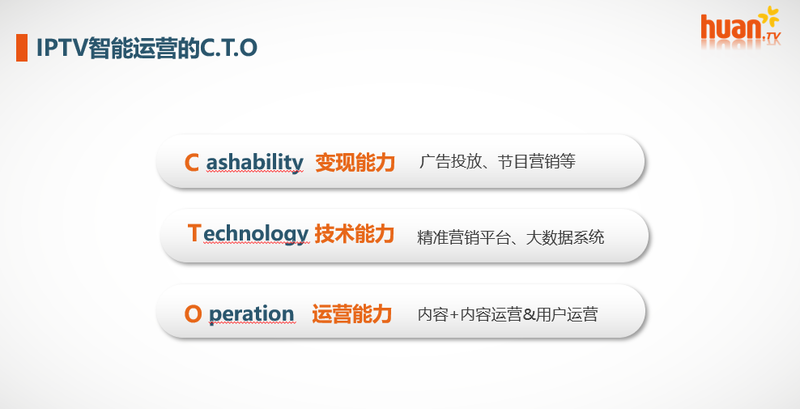 IPTV智能运营的C.T.O

huan.TV

C ashability 变现能力 广告投放、节目营销等

Technology 技术能力 精准营销平台、大数据系统

O peration 运营能力 内容+内容运营&用户运营